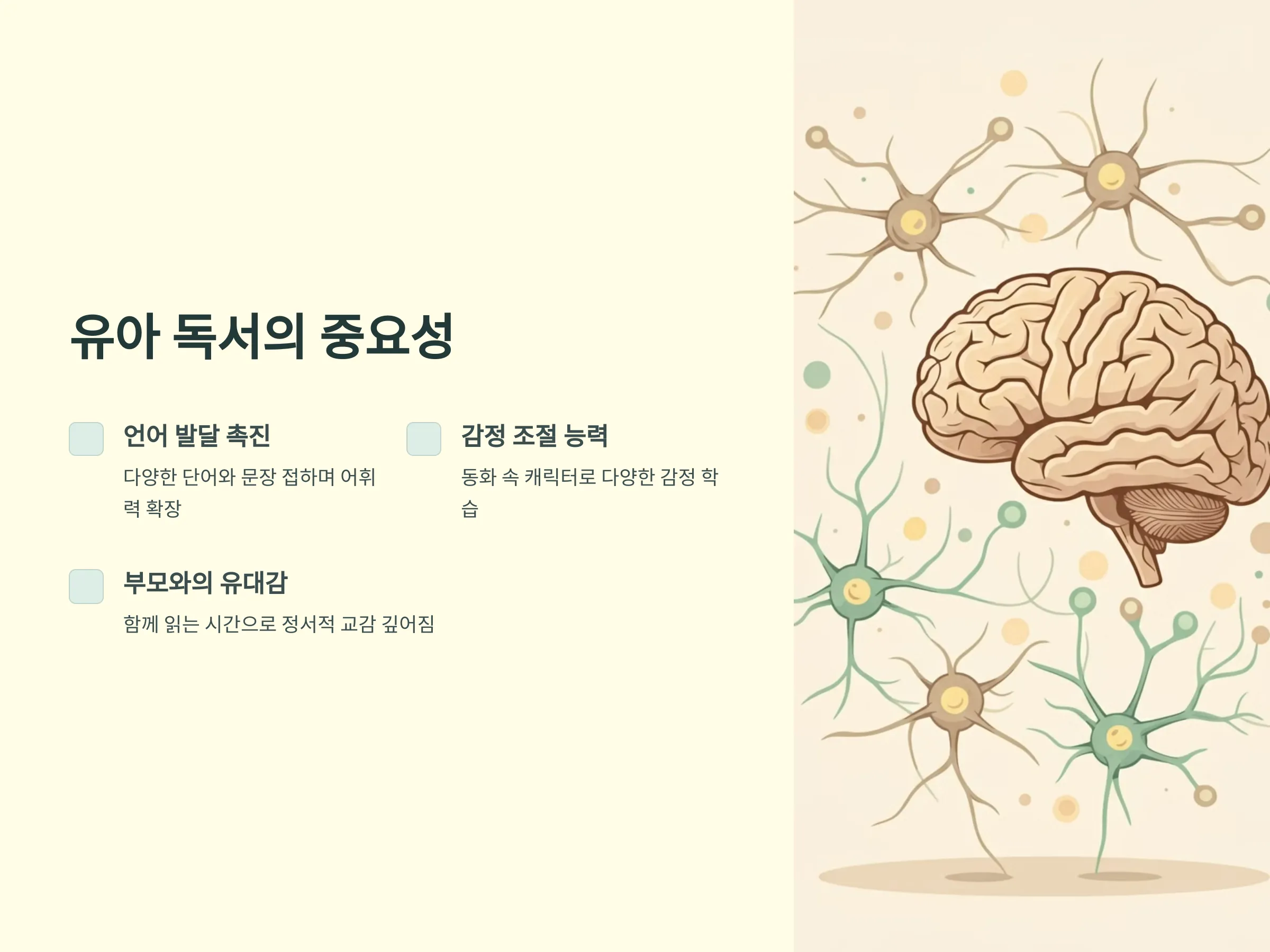 유아 독서의 중요성

언어 발달 촉진

다양한 단어와 문장 접하며 어휘력 확장

감정 조절 능력

동화 속 캐릭터로 다양한 감정 학습

부모와의 유대감

함께 읽는 시간으로 정서적 교감 깊어짐